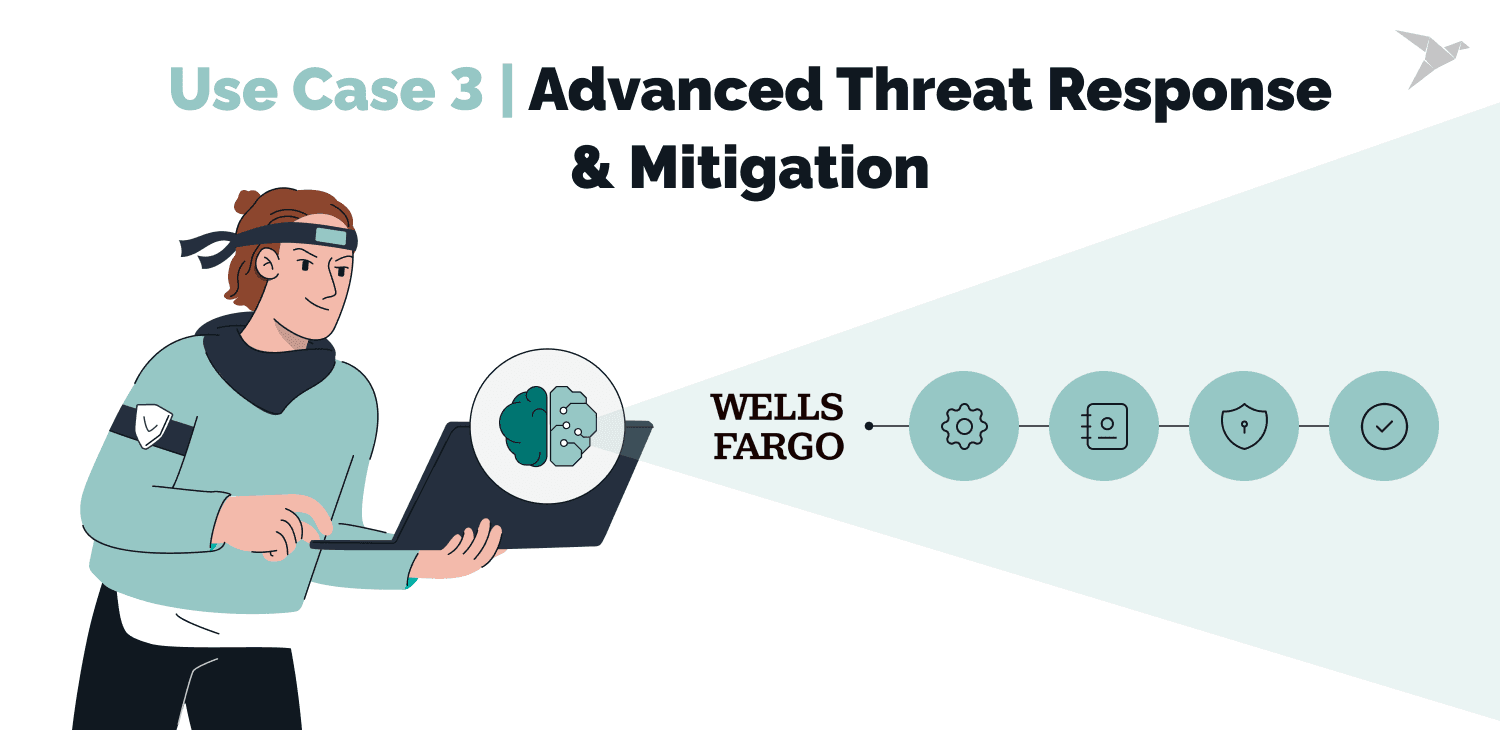 Use Case 3 | Advanced Threat Response & Mitigation

WELLS FARGO